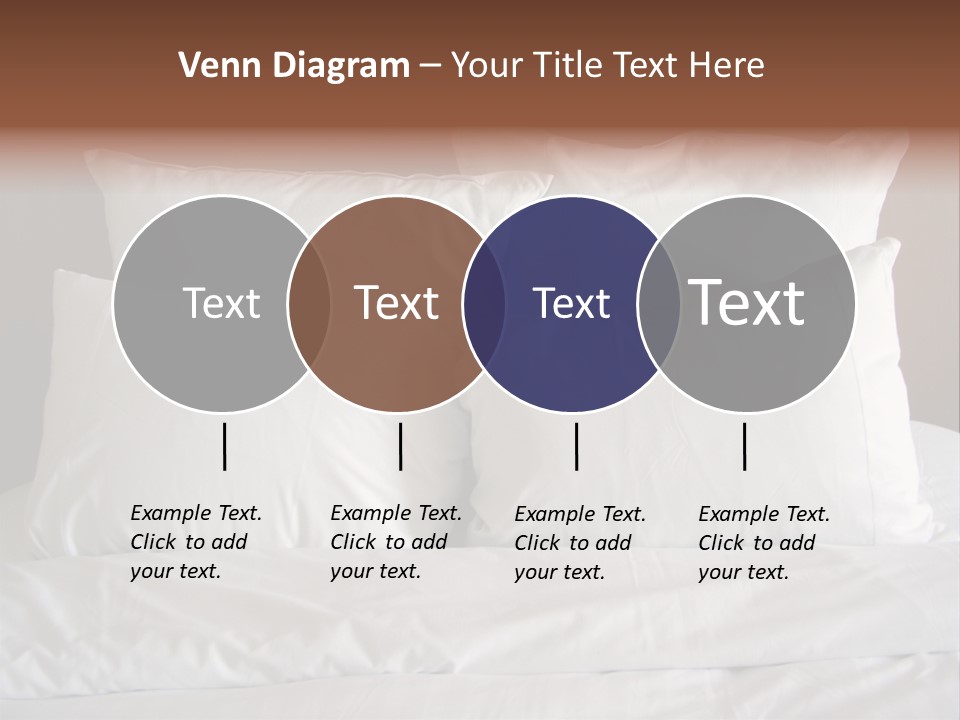 Venn Diagram – Your Title Text Here

Text

Text

Text

Text

Example Text. Click to add your text.

Example Text. Click to add your text.

Example Text. Click to add your text.

Example Text. Click to add your text.